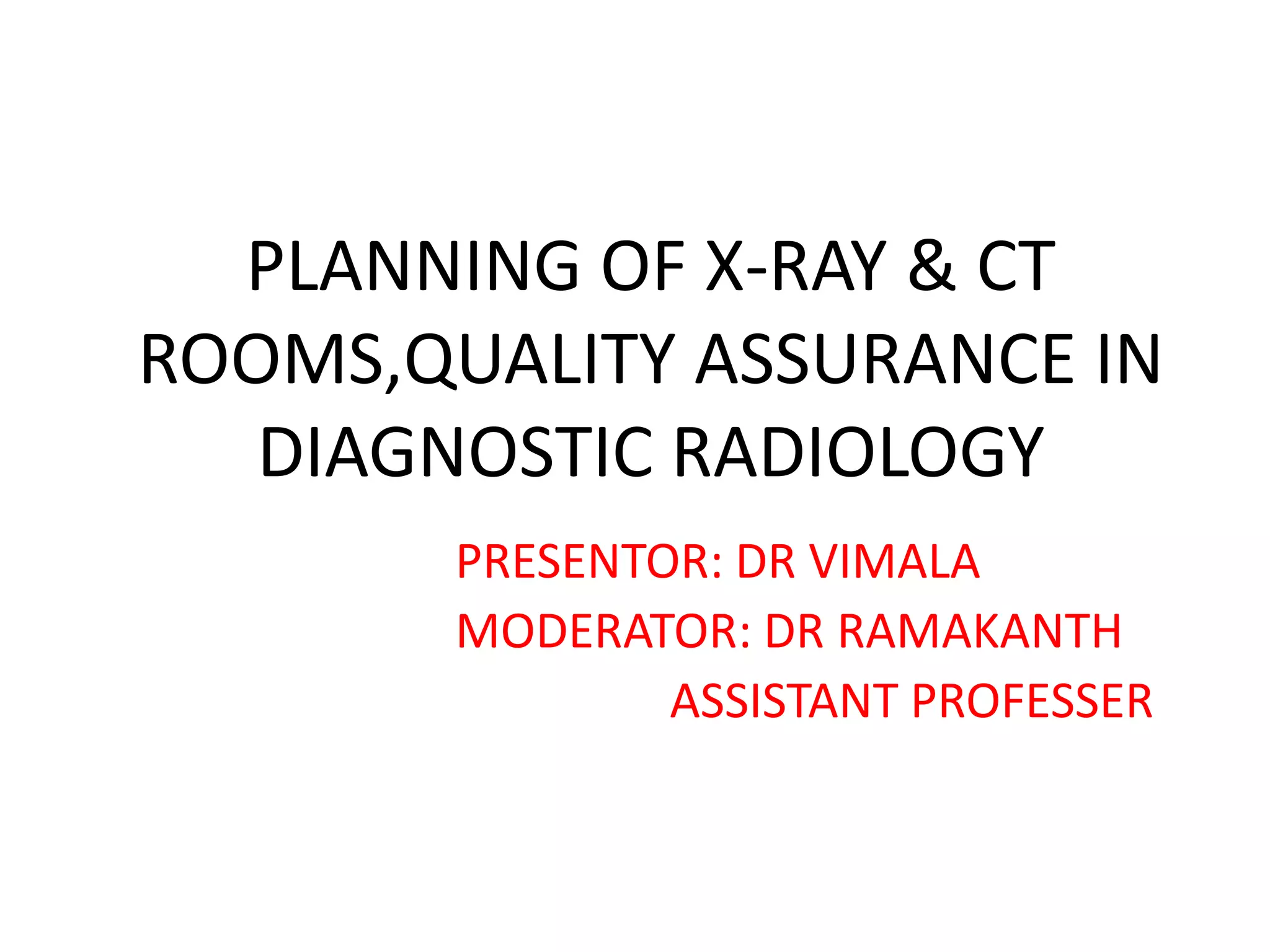 PLANNING OF X-RAY & CT ROOMS,QUALITY ASSURANCE IN DIAGNOSTIC RADIOLOGY

PRESENTOR: DR VIMALA
MODERATOR: DR RAMAKANTH
ASSISTANT PROFESSER